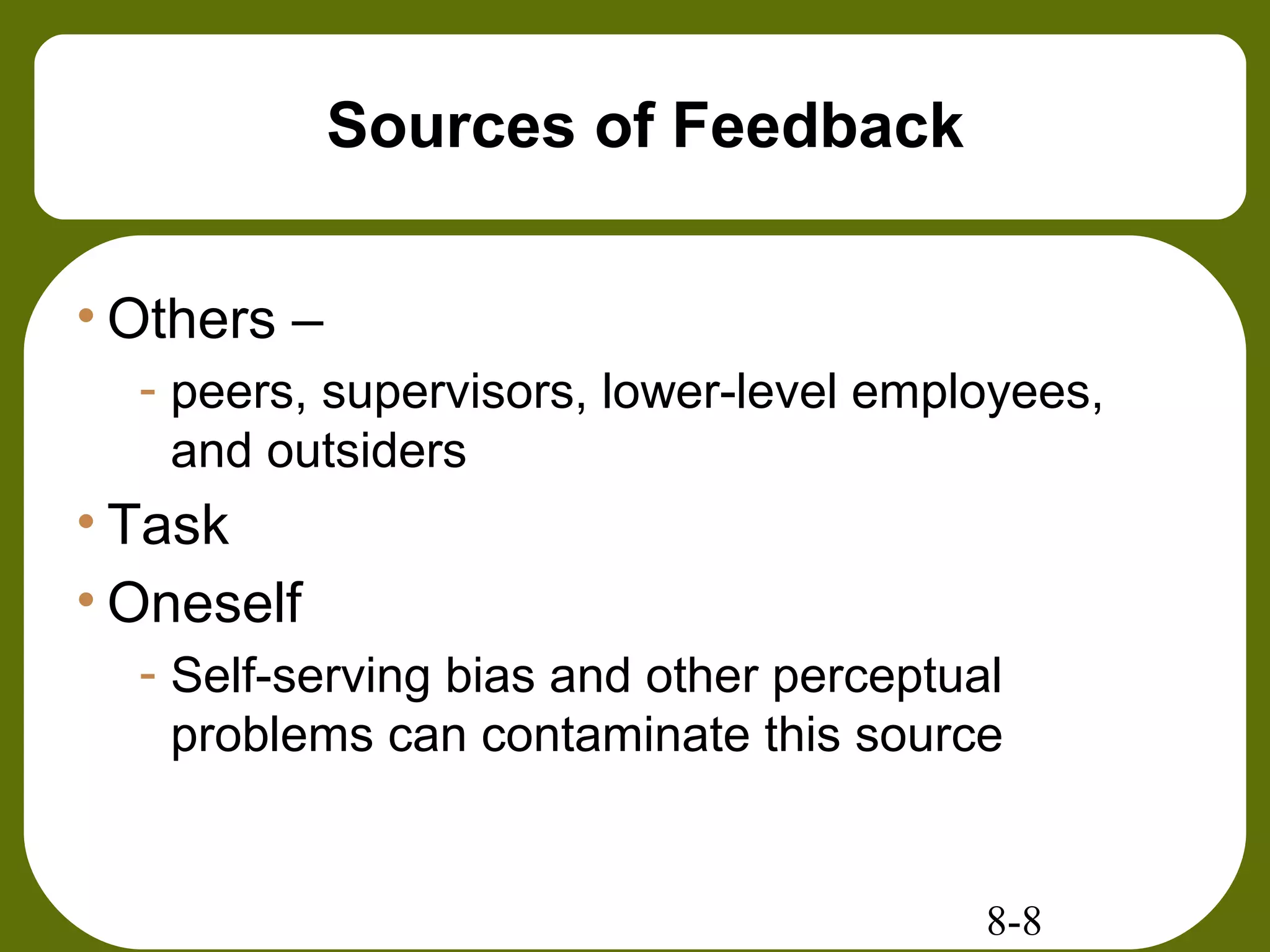 Sources of Feedback

• Others –

- peers, supervisors, lower-level employees, and outsiders

• Task

• Oneself

- Self-serving bias and other perceptual problems can contaminate this source

8-8